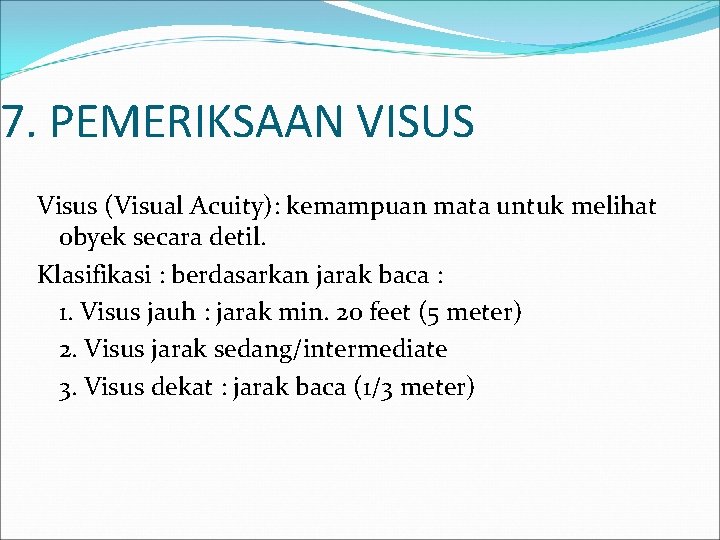 7. PEMERIKSAAN VISUS

Visus (Visual Acuity): kemampuan mata untuk melihat obyek secara detil.

Klasifikasi : berdasarkan jarak baca :

1. Visus jauh : jarak min. 20 feet (5 meter)
2. Visus jarak sedang/intermediate
3. Visus dekat : jarak baca (1/3 meter)